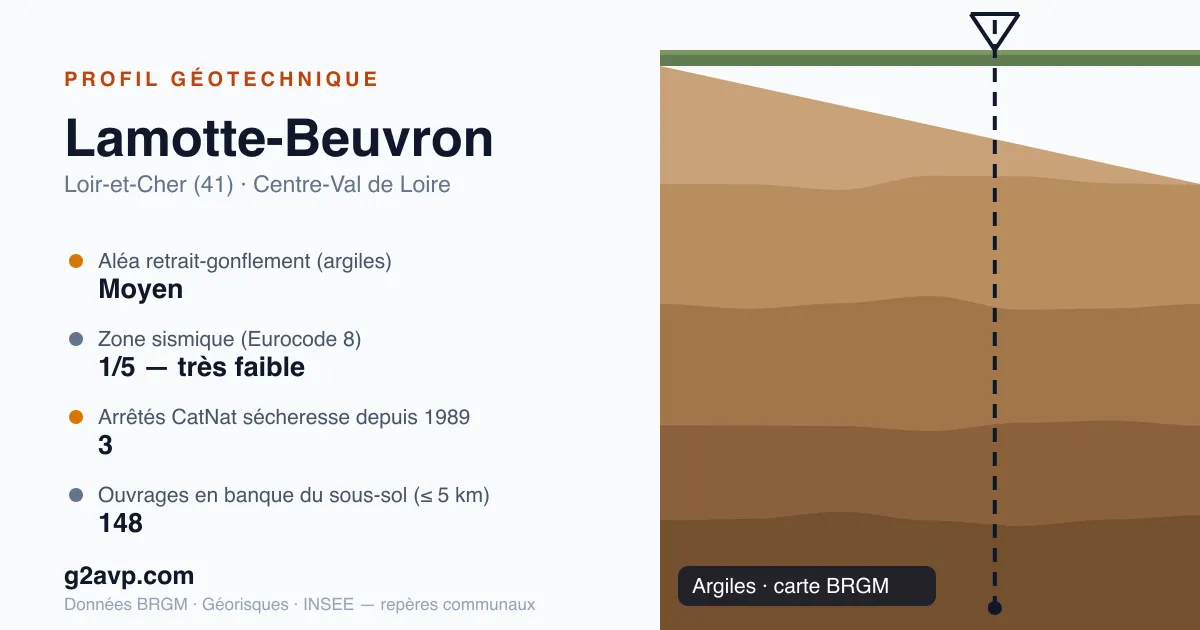 PROFIL GÉOTECHNIQUE

Lamotte-Beuvron

Loir-et-Cher (41) · Centre-Val de Loire

Aléa retrait-gonflement (argiles)
Moyen

Zone sismique (Eurocode 8)
1/5 — très faible

Arrêtés CatNat sécheresse depuis 1989
3

Ouvrages en banque du sous-sol (≤ 5 km)
148

g2avp.com

Données BRGM · Géorisques · INSEE — repères communaux

Argiles · carte BRGM